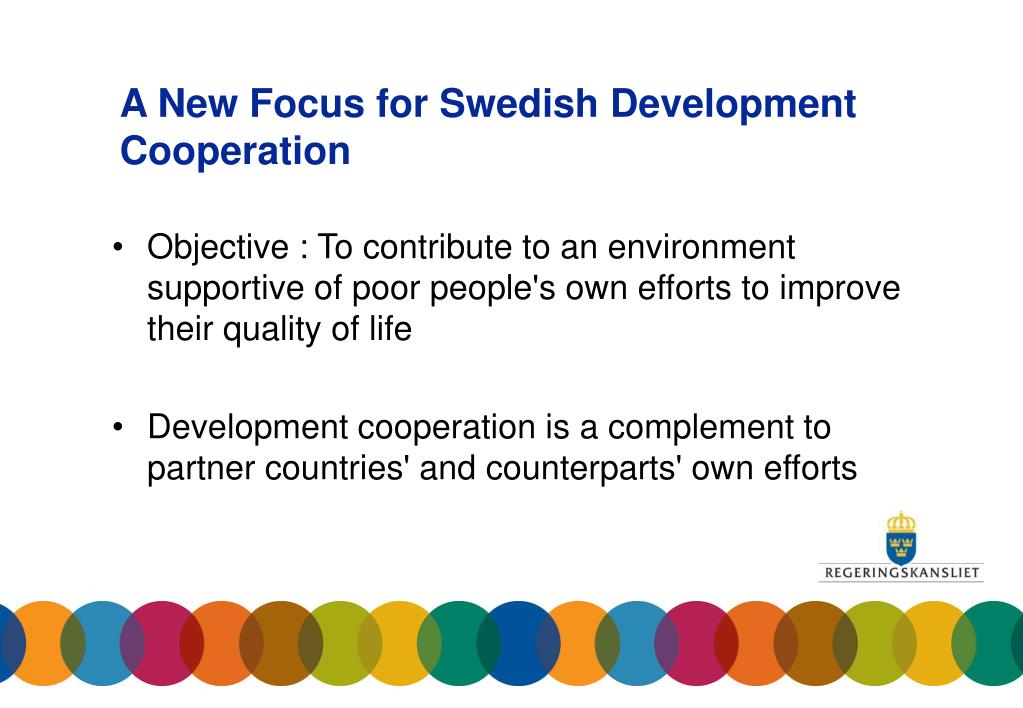 A New Focus for Swedish Development Cooperation

• Objective : To contribute to an environment supportive of poor people's own efforts to improve their quality of life

• Development cooperation is a complement to partner countries' and counterparts' own efforts

REGERINGSKANSLIET